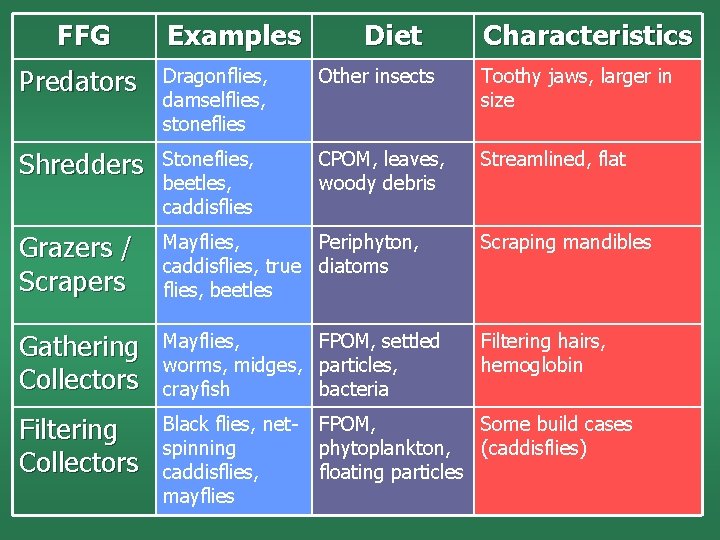 | FFG | Examples | Diet | Characteristics |
|---|---|---|---|
| Predators | Dragonflies, damselflies, stoneflies | Other insects | Toothy jaws, larger in size |
| Shredders | Stoneflies, beetles, caddisflies | CPOM, leaves, woody debris | Streamlined, flat |
| Grazers / Scrapers | Mayflies, caddisflies, true flies, beetles | Periphyton, diatoms | Scraping mandibles |
| Gathering Collectors | Mayflies, worms, midges, crayfish | FPOM, settled particles, bacteria | Filtering hairs, hemoglobin |
| Filtering Collectors | Black flies, net-spinning caddisflies, mayflies | FPOM, phytoplankton, floating particles | Some build cases (caddisflies) |